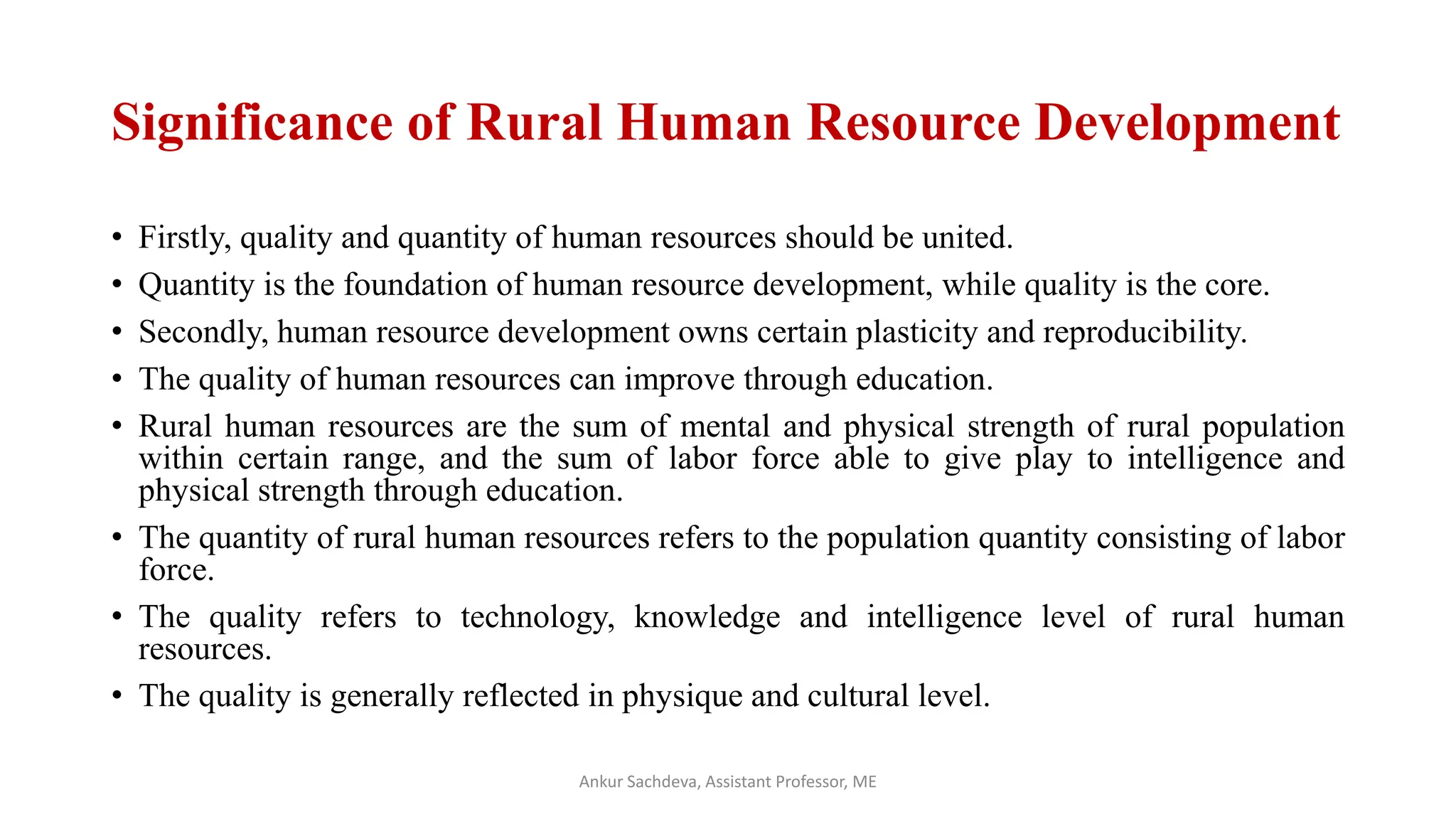 Significance of Rural Human Resource Development

• Firstly, quality and quantity of human resources should be united.
• Quantity is the foundation of human resource development, while quality is the core.
• Secondly, human resource development owns certain plasticity and reproducibility.
• The quality of human resources can improve through education.
• Rural human resources are the sum of mental and physical strength of rural population within certain range, and the sum of labor force able to give play to intelligence and physical strength through education.
• The quantity of rural human resources refers to the population quantity consisting of labor force.
• The quality refers to technology, knowledge and intelligence level of rural human resources.
• The quality is generally reflected in physique and cultural level.

Ankur Sachdeva, Assistant Professor, ME